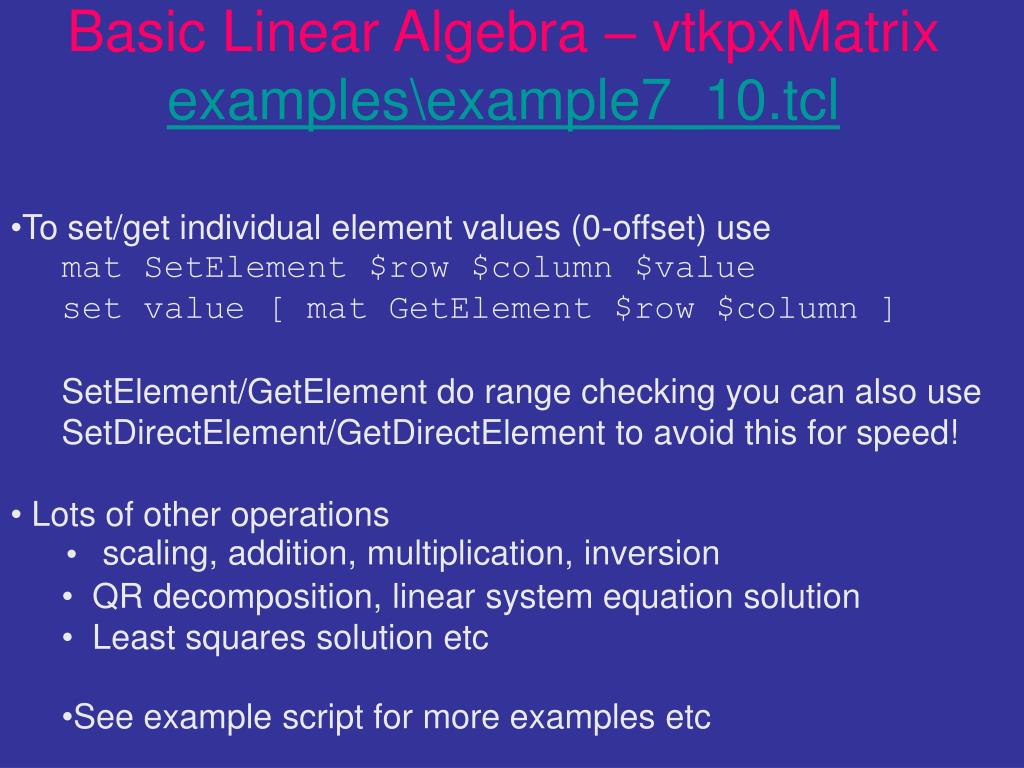 Basic Linear Algebra – vtkpxMatrix
examples\example7_10.tcl

•To set/get individual element values (0-offset) use
mat SetElement $row $column $value
set value [ mat GetElement $row $column ]

SetElement/GetElement do range checking you can also use SetDirectElement/GetDirectElement to avoid this for speed!

• Lots of other operations
• scaling, addition, multiplication, inversion
• QR decomposition, linear system equation solution
• Least squares solution etc

•See example script for more examples etc